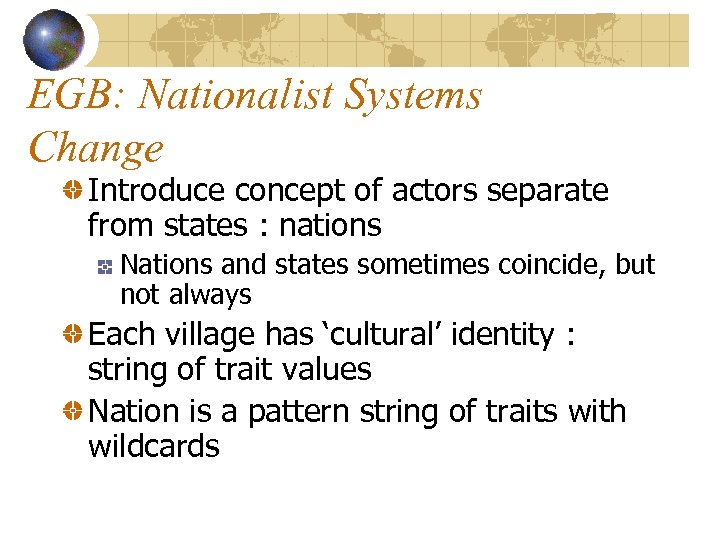 EGB: Nationalist Systems Change

Introduce concept of actors separate from states : nations

Nations and states sometimes coincide, but not always

Each village has ‘cultural’ identity : string of trait values

Nation is a pattern string of traits with wildcards